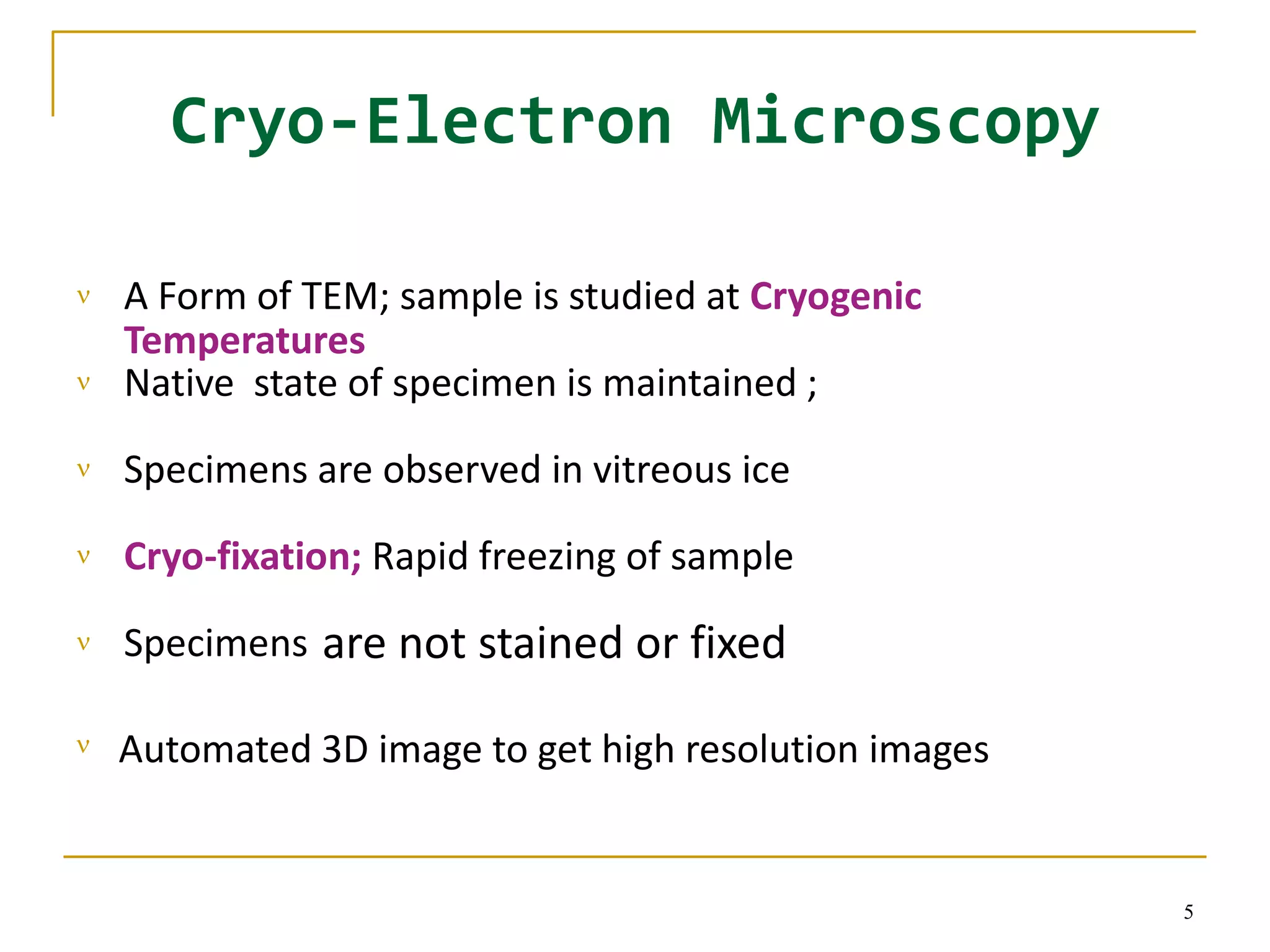 Cryo-Electron Microscopy

ν A Form of TEM; sample is studied at Cryogenic Temperatures
ν Native state of specimen is maintained ;

ν Specimens are observed in vitreous ice

ν Cryo-fixation; Rapid freezing of sample

ν Specimens are not stained or fixed

ν Automated 3D image to get high resolution images

5